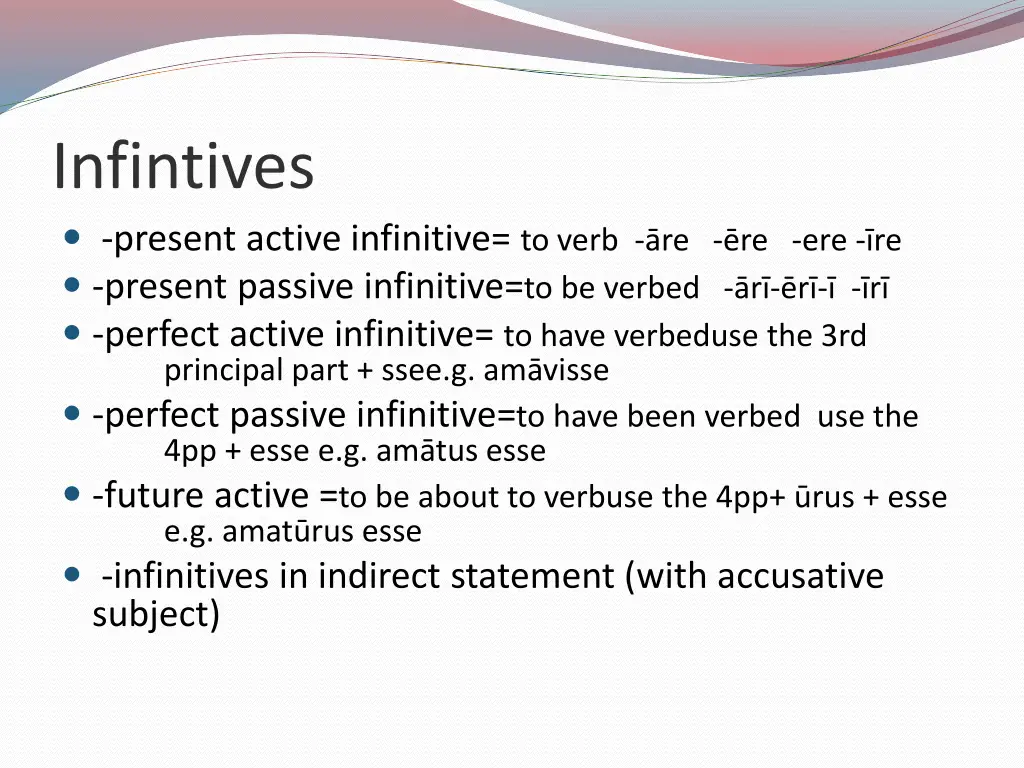 Infintives

- -present active infinitive= to verb -āre -ēre -ere -īre
- -present passive infinitive=to be verbed -ārī-ērī-ī -īrī
- -perfect active infinitive= to have verbeduse the 3rd principal part + ssee.g. amāvisse
- -perfect passive infinitive=to have been verbed use the 4pp + esse e.g. amātus esse
- -future active =to be about to verbuse the 4pp+ ūrus + esse e.g. amatūrus esse
- -infinitives in indirect statement (with accusative subject)